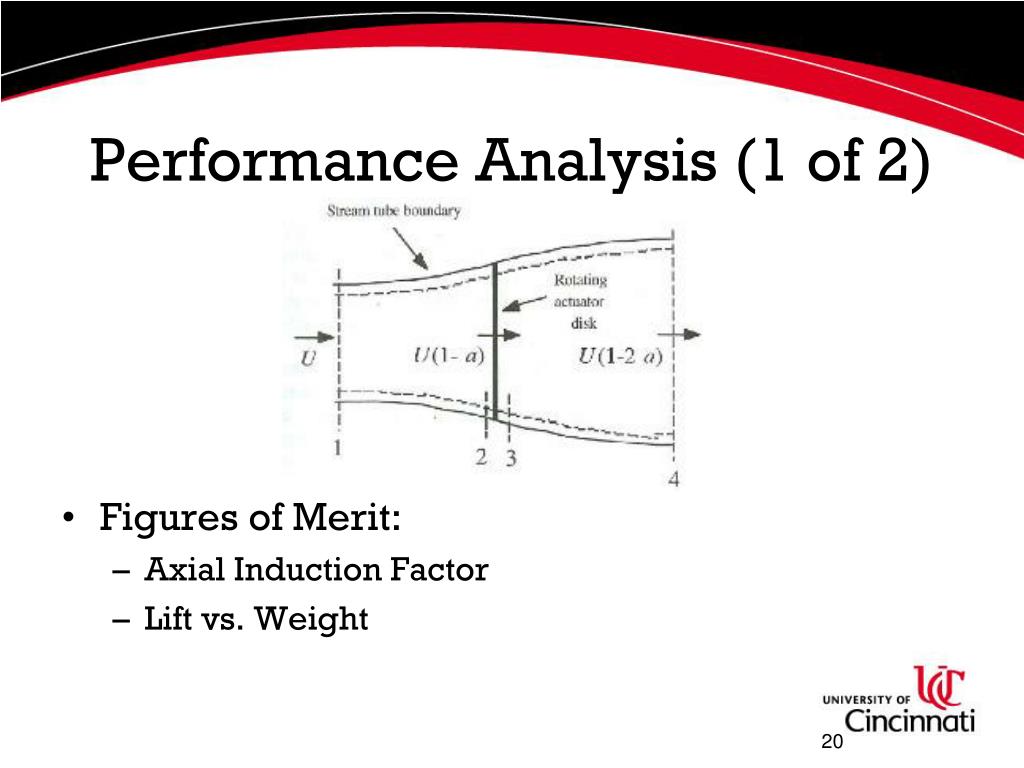 Performance Analysis (1 of 2)

Stream tube boundary

Rotating actuator disk

$U$

$U(1-a)$

$U(1-2a)$

1

2 3

4

• Figures of Merit:
– Axial Induction Factor
– Lift vs. Weight

UNIVERSITY OF Cincinnati

20